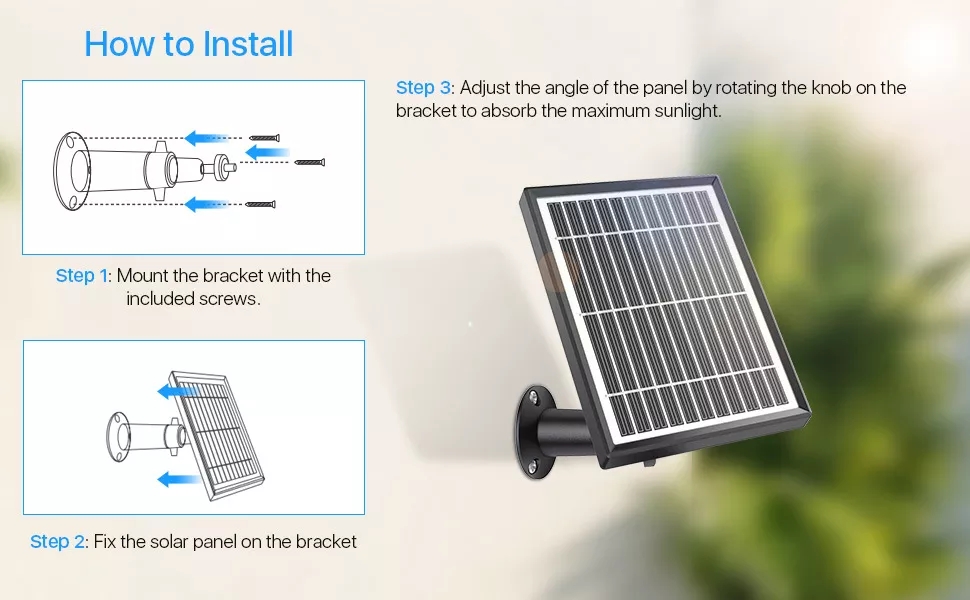 How to Install

Step 1: Mount the bracket with the included screws.

Step 2: Fix the solar panel on the bracket

Step 3: Adjust the angle of the panel by rotating the knob on the bracket to absorb the maximum sunlight.